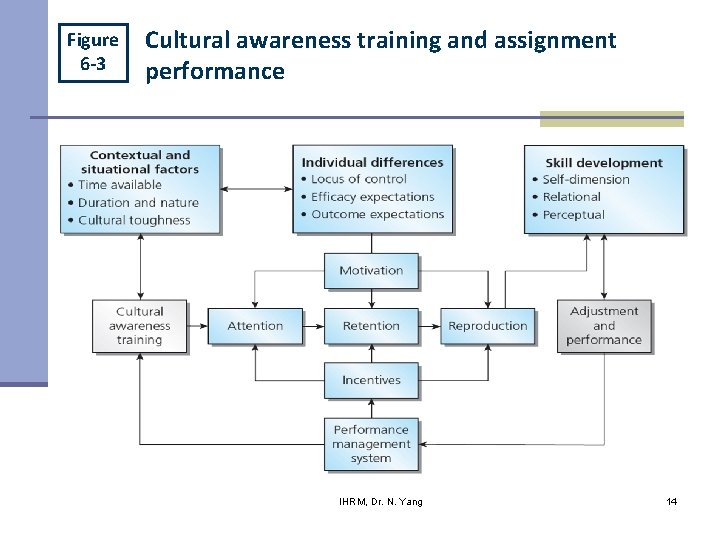 Figure 6-3

Cultural awareness training and assignment performance

Contextual and situational factors
• Time available
• Duration and nature
• Cultural toughness

Individual differences
• Locus of control
• Efficacy expectations
• Outcome expectations

Skill development
• Self-dimension
• Relational
• Perceptual

Motivation

Cultural awareness training

Attention

Retention

Reproduction

Adjustment and performance

Incentives

Performance management system

IHRM, Dr. N. Yang

14